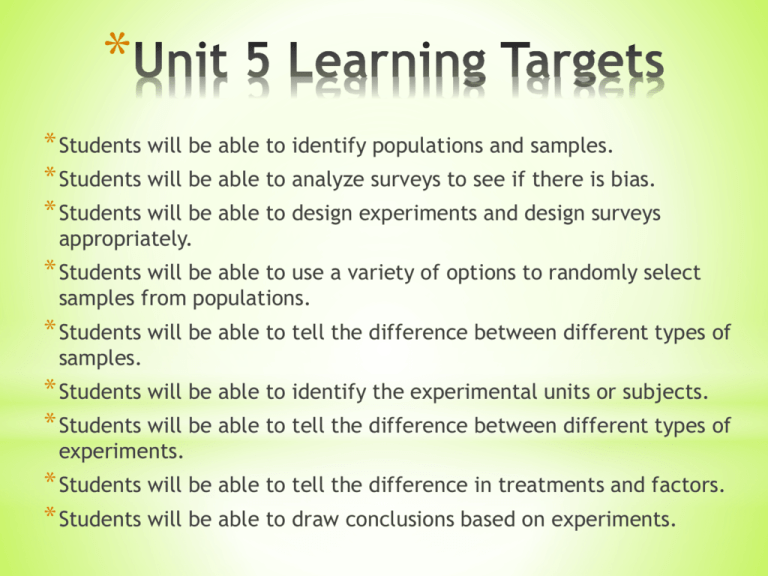 *Unit 5 Learning Targets

*Students will be able to identify populations and samples.
*Students will be able to analyze surveys to see if there is bias.
*Students will be able to design experiments and design surveys appropriately.
*Students will be able to use a variety of options to randomly select samples from populations.
*Students will be able to tell the difference between different types of samples.
*Students will be able to identify the experimental units or subjects.
*Students will be able to tell the difference between different types of experiments.
*Students will be able to tell the difference in treatments and factors.
*Students will be able to draw conclusions based on experiments.